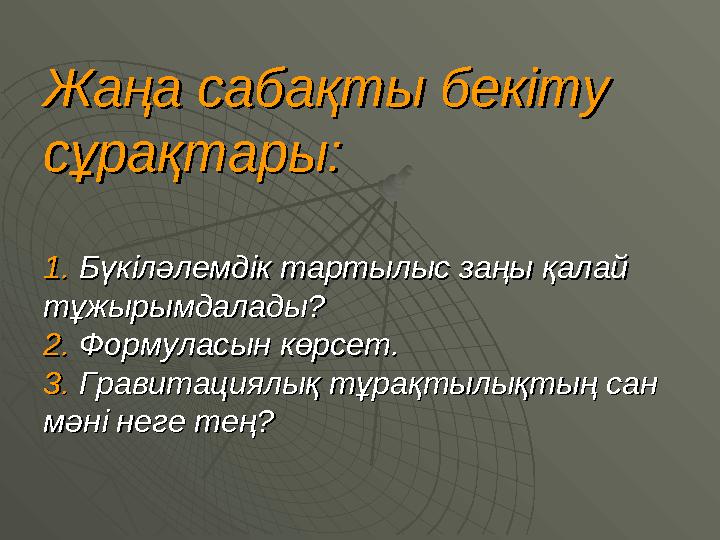 Жаңа сабақты бекіту сұрақтары:

1. Бүкіләлемдік тартылыс заңы қалай тұжырымдалады?
2. Формуласын көрсет.
3. Гравитациялық тұрақтылықтың сан мәні неге тең?